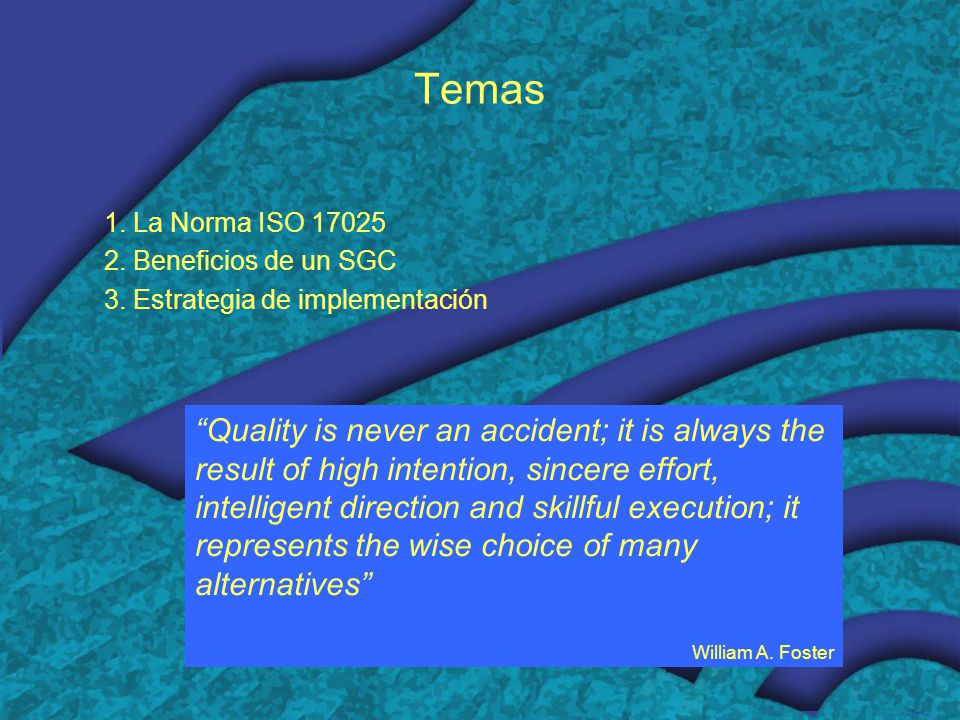 Temas

1. La Norma ISO 17025
2. Beneficios de un SGC
3. Estrategia de implementación

“Quality is never an accident; it is always the result of high intention, sincere effort, intelligent direction and skillful execution; it represents the wise choice of many alternatives”

William A. Foster